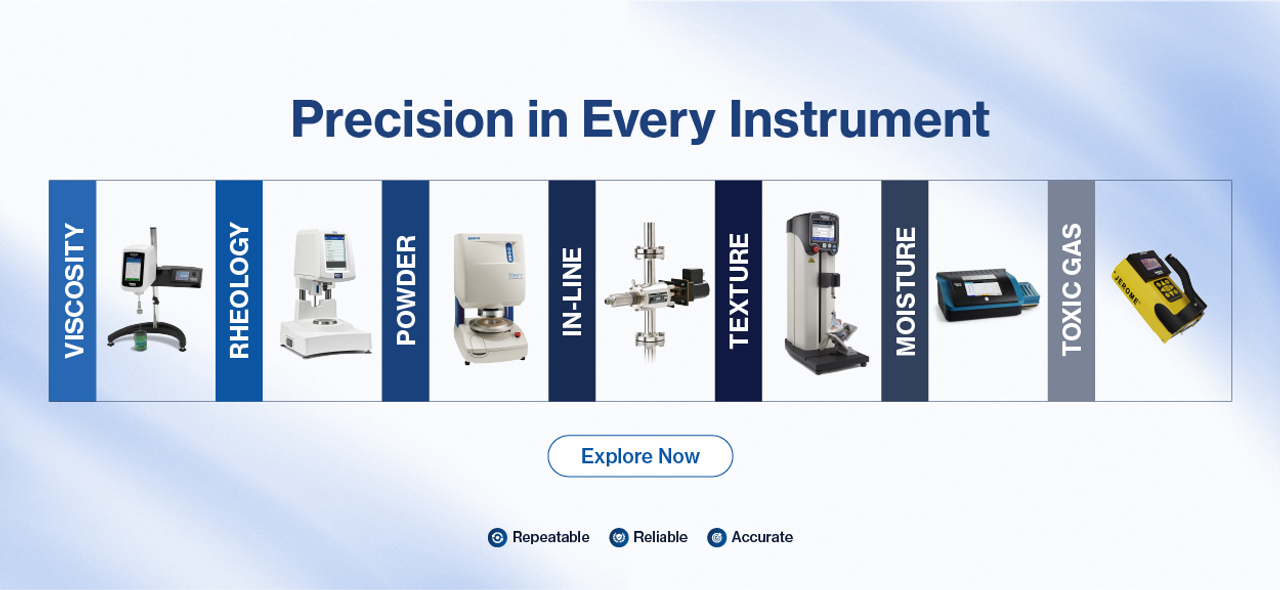 Precision in Every Instrument

VISCOSITY

RHEOLOGY

POWDER

IN-LINE

TEXTURE

MOISTURE

TOXIC GAS

JEROME

Explore Now

Repeatable Reliable Accurate